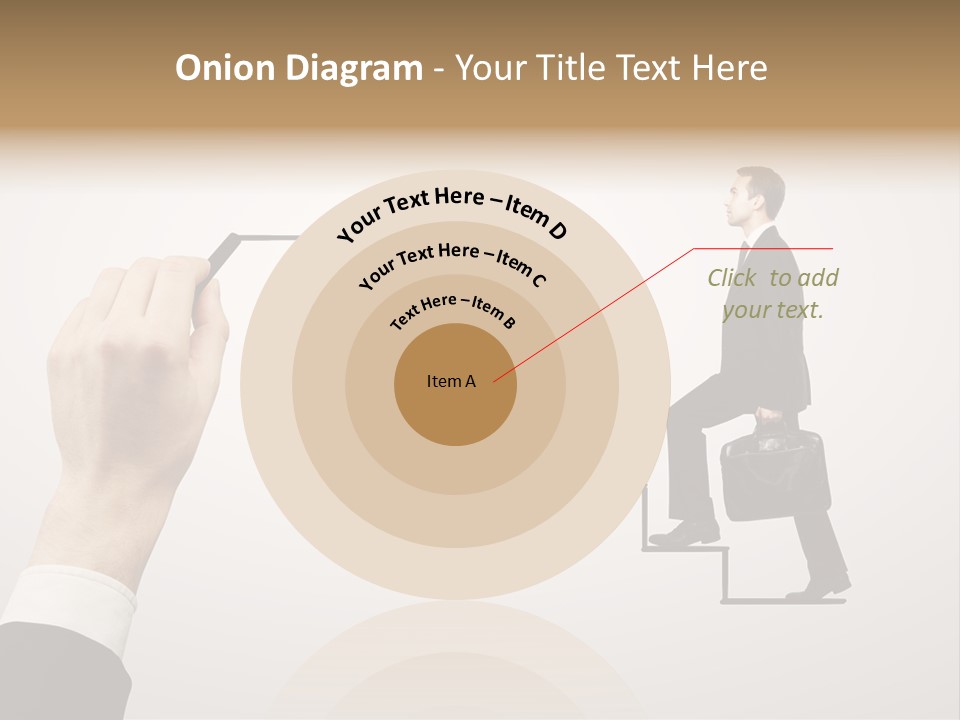 Onion Diagram - Your Title Text Here

Your Text Here – Item D

Your Text Here – Item C

Text Here – Item B

Item A

Click to add your text.